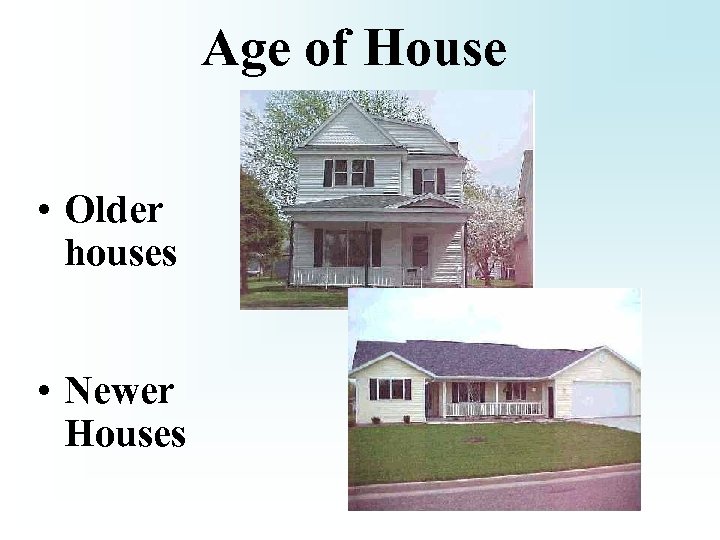 Age of House

• Older houses

• Newer Houses